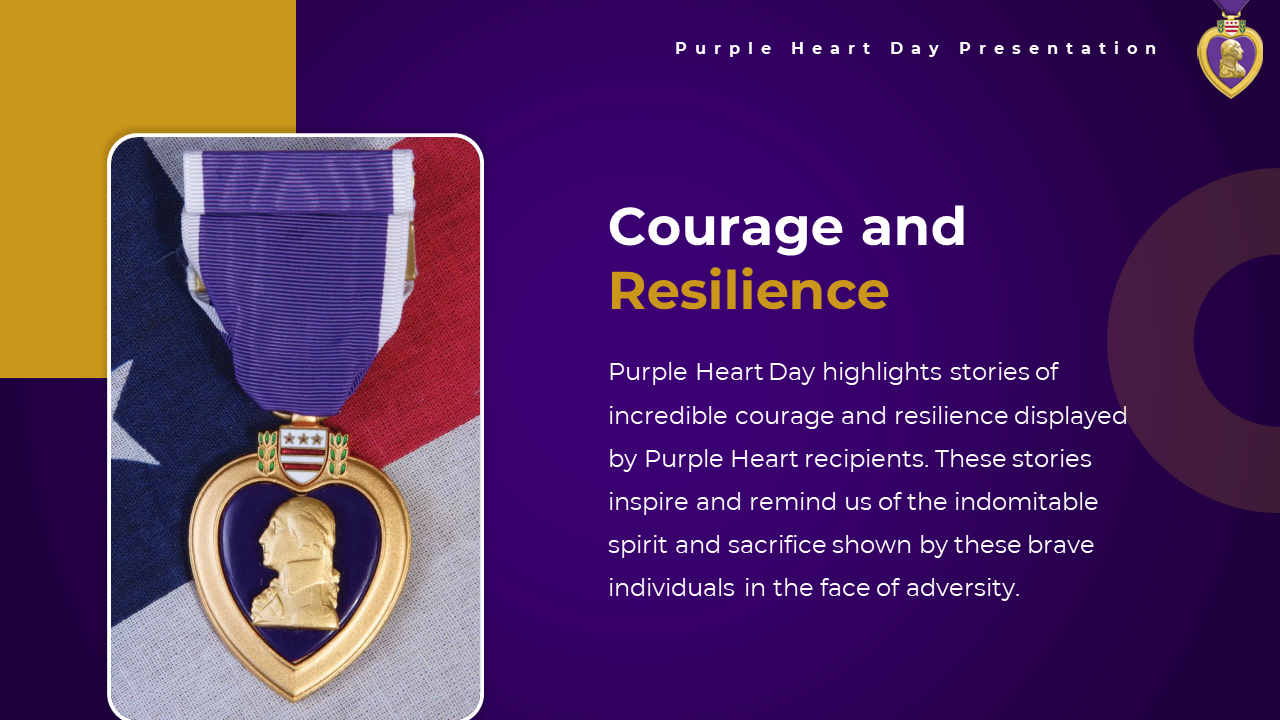 Purple Heart Day Presentation

Courage and Resilience

Purple Heart Day highlights stories of incredible courage and resilience displayed by Purple Heart recipients. These stories inspire and remind us of the indomitable spirit and sacrifice shown by these brave individuals in the face of adversity.